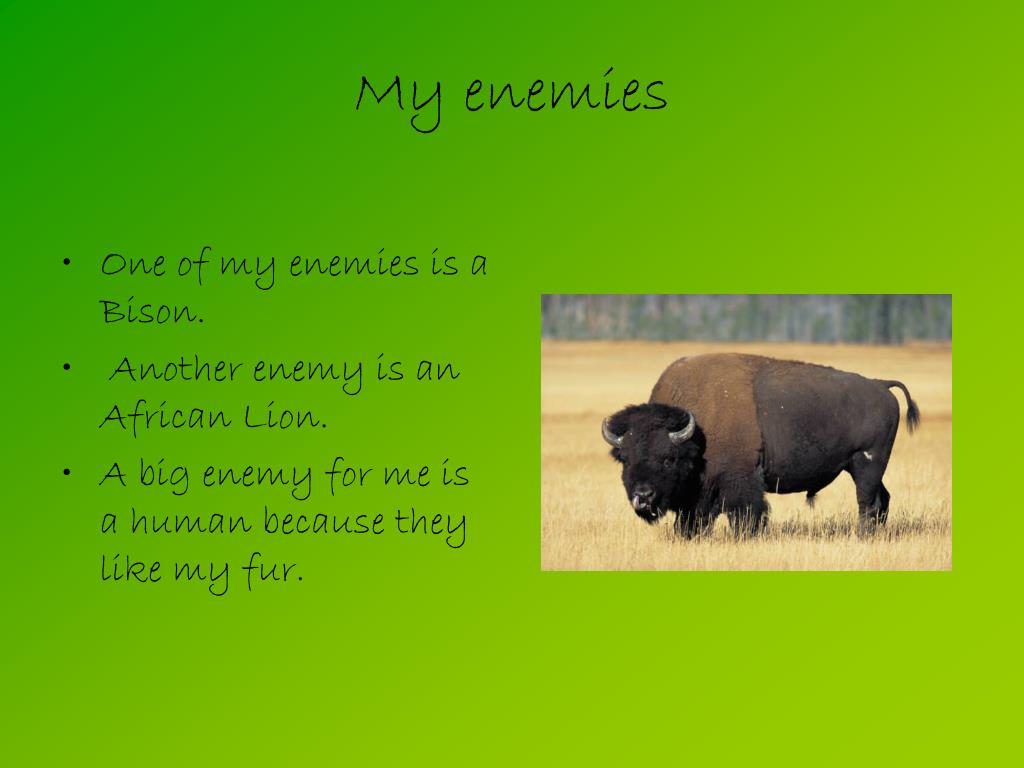 My enemies

• One of my enemies is a Bison.
• Another enemy is an African Lion.
• A big enemy for me is a human because they like my fur.